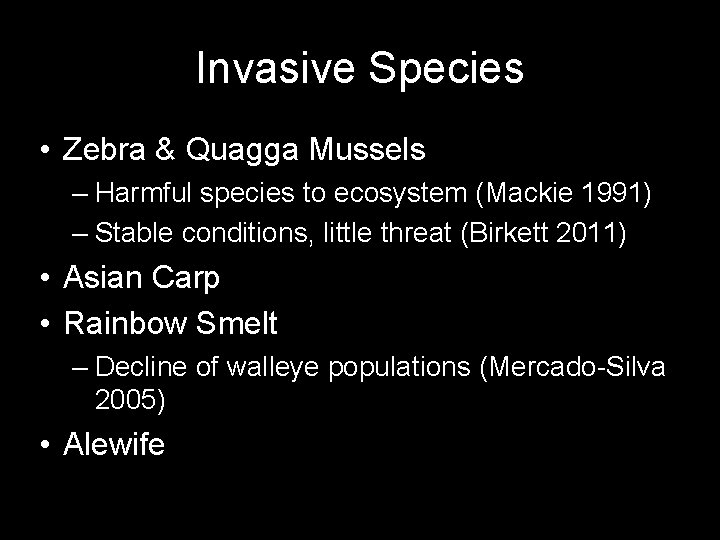 Invasive Species

• Zebra & Quagga Mussels
– Harmful species to ecosystem (Mackie 1991)
– Stable conditions, little threat (Birkett 2011)
• Asian Carp
• Rainbow Smelt
– Decline of walleye populations (Mercado-Silva 2005)
• Alewife